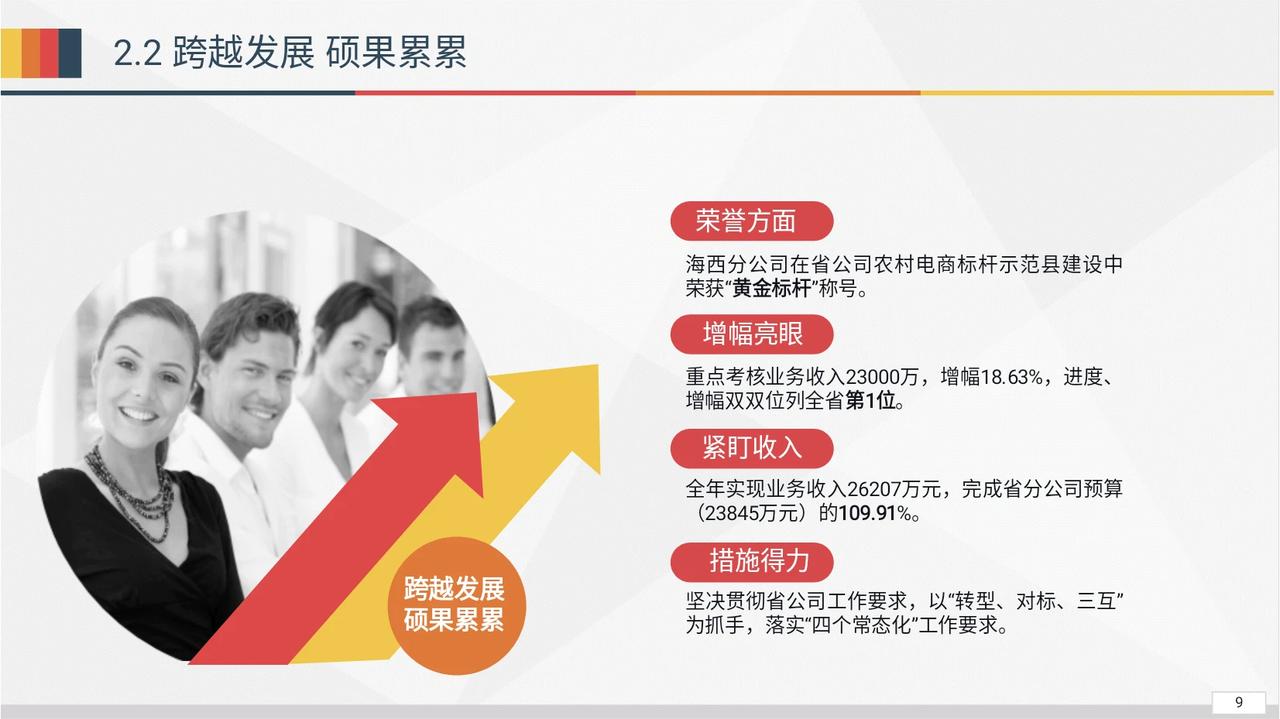 2.2 跨越发展 硕果累累

跨越发展
硕果累累

荣誉方面

海西分公司在省公司农村电商标杆示范县建设中荣获“黄金标杆”称号。

增幅亮眼

重点考核业务收入23000万，增幅18.63%，进度、增幅双双位列全省第1位。

紧盯收入

全年实现业务收入26207万元，完成省分公司预算（23845万元）的109.91%。

措施得力

坚决贯彻省公司工作要求，以“转型、对标、三互”为抓手，落实“四个常态化”工作要求。

9